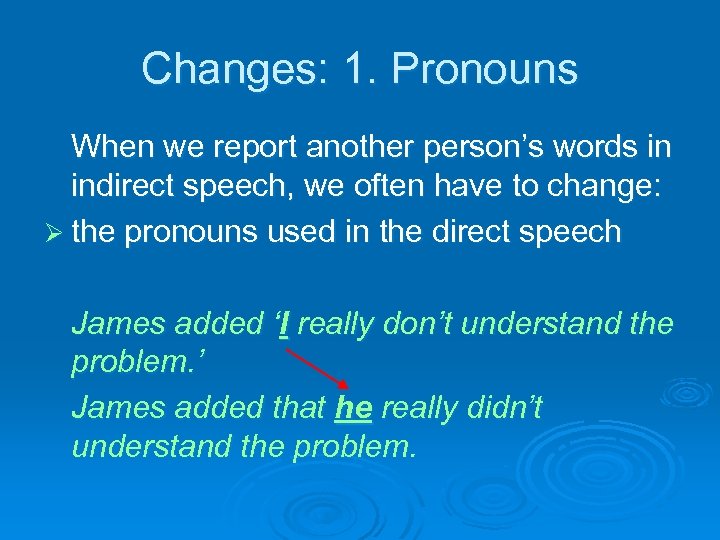 Changes: 1. Pronouns

When we report another person’s words in indirect speech, we often have to change:

➢ the pronouns used in the direct speech

James added ‘I really don’t understand the problem.’

James added that he really didn’t understand the problem.